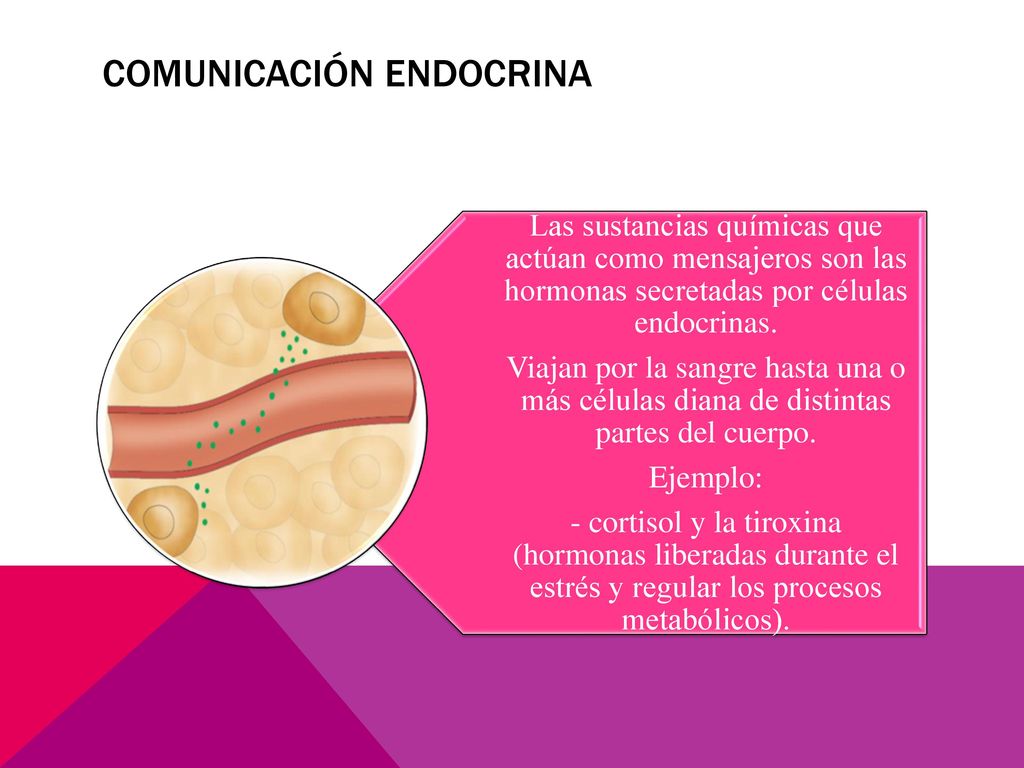 COMUNICACIÓN ENDOCRINA

Las sustancias químicas que actúan como mensajeros son las hormonas secretadas por células endocrinas.

Viajan por la sangre hasta una o más células diana de distintas partes del cuerpo.

Ejemplo:

- cortisol y la tiroxina (hormonas liberadas durante el estrés y regular los procesos metabólicos).